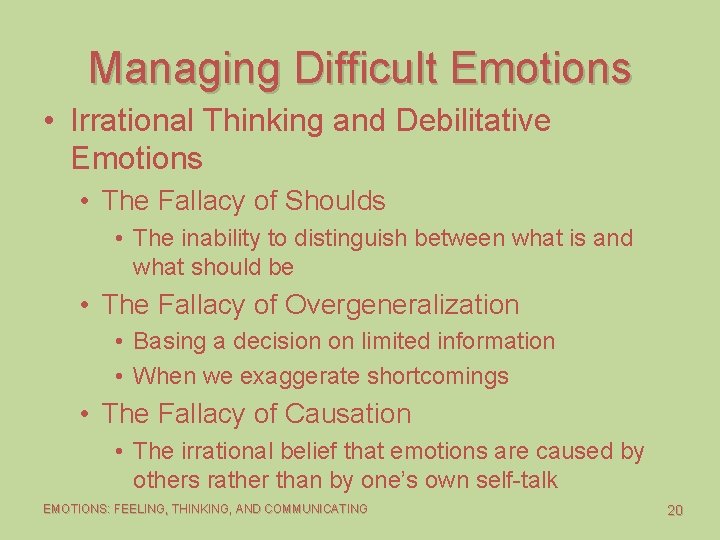 Managing Difficult Emotions

• Irrational Thinking and Debilitative Emotions

• The Fallacy of Shoulds

• The inability to distinguish between what is and what should be

• The Fallacy of Overgeneralization

• Basing a decision on limited information

• When we exaggerate shortcomings

• The Fallacy of Causation

• The irrational belief that emotions are caused by others rather than by one's own self-talk

EMOTIONS: FEELING, THINKING, AND COMMUNICATING

20